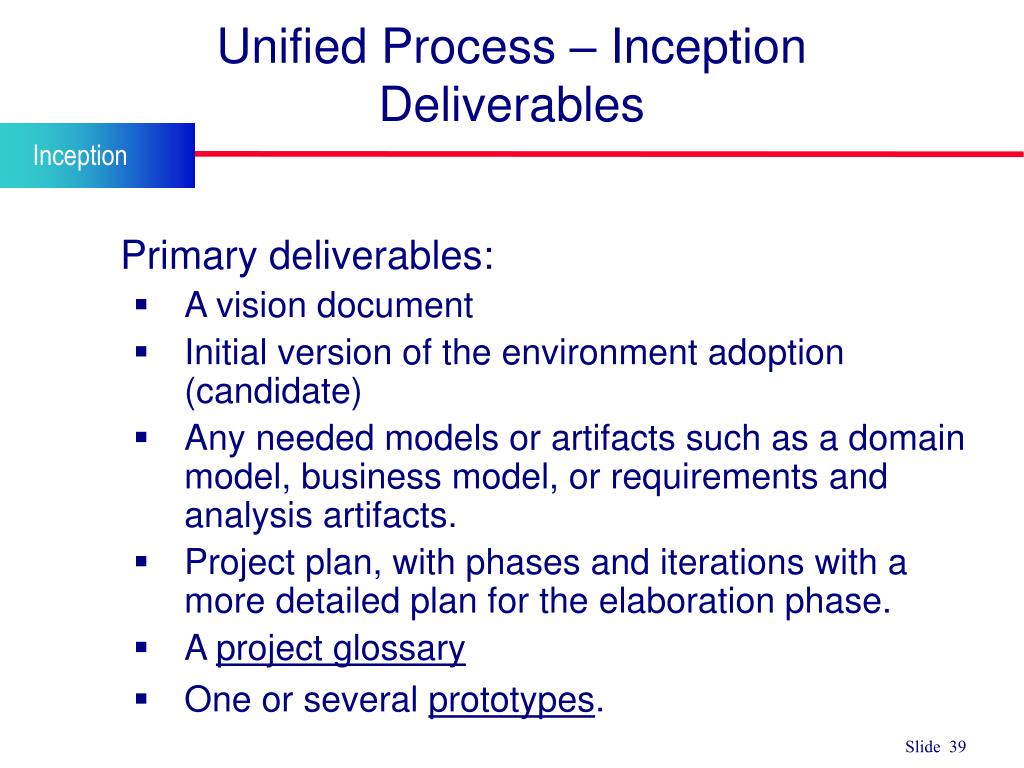 Unified Process – Inception Deliverables

Inception

Primary deliverables:
▪ A vision document
▪ Initial version of the environment adoption (candidate)
▪ Any needed models or artifacts such as a domain model, business model, or requirements and analysis artifacts.
▪ Project plan, with phases and iterations with a more detailed plan for the elaboration phase.
▪ A project glossary
▪ One or several prototypes.

Slide 39